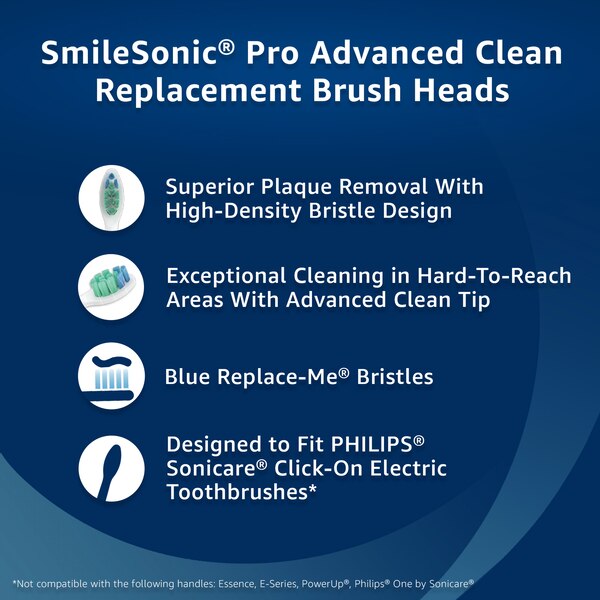 SmileSonic® Pro Advanced Clean Replacement Brush Heads

Superior Plaque Removal With High-Density Bristle Design

Exceptional Cleaning in Hard-To-Reach Areas With Advanced Clean Tip

Blue Replace-Me® Bristles

Designed to Fit PHILIPS® Sonicare® Click-On Electric Toothbrushes*

*Not compatible with the following handles: Essence, E-Series, PowerUp®, Philips® One by Sonicare®